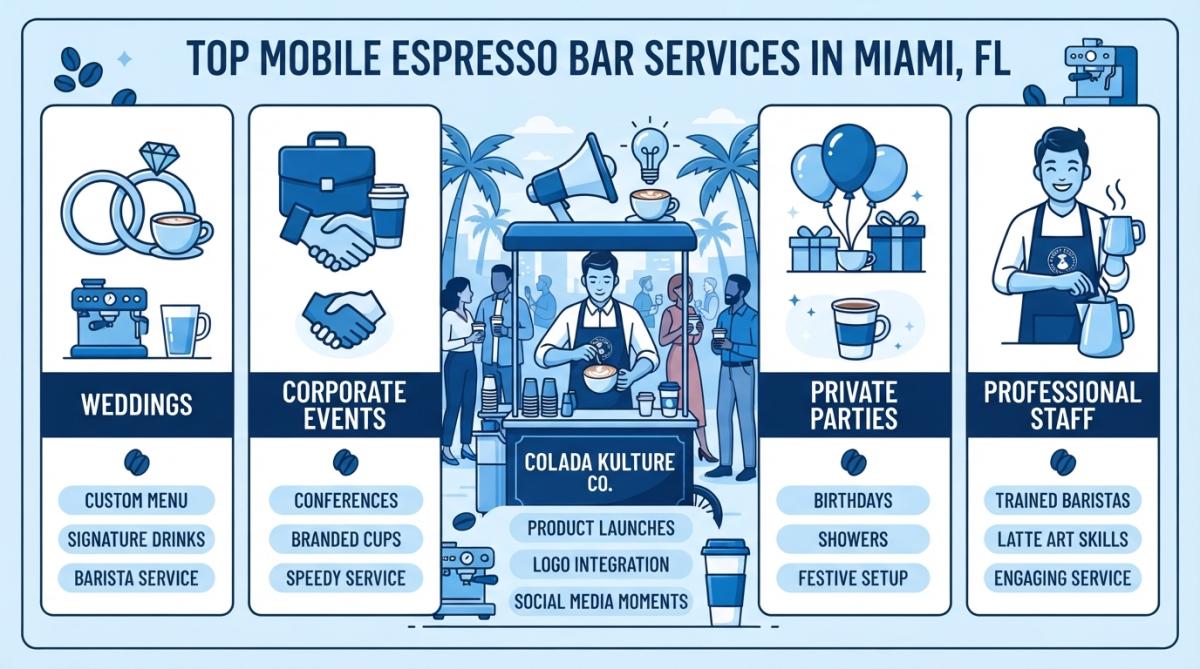 TOP MOBILE ESPRESSO BAR SERVICES IN MIAMI, FL

WEDDINGS

CUSTOM MENU

SIGNATURE DRINKS

BARISTA SERVICE

CORPORATE EVENTS

CONFERENCES

BRANDED CUPS

SPEEDY SERVICE

COLADA KULTURE CO.

PRODUCT LAUNCHES

LOGO INTEGRATION

SOCIAL MEDIA MOMENTS

PRIVATE PARTIES

BIRTHDAYS

SHOWERS

FESTIVE SETUP

PROFESSIONAL STAFF

TRAINED BARISTAS

LATTE ART SKILLS

ENGAGING SERVICE